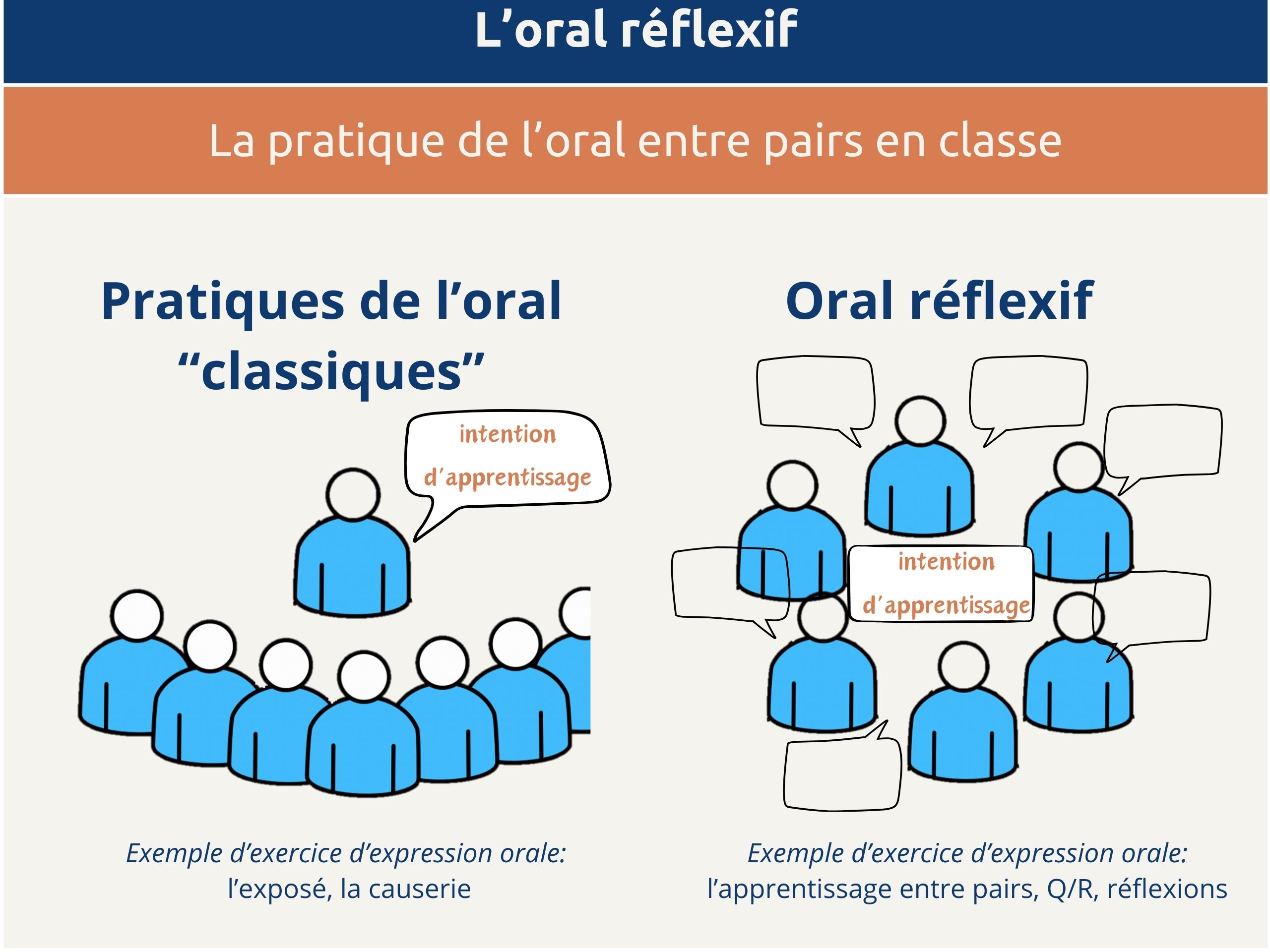 L’oral réflexif

La pratique de l’oral entre pairs en classe

Pratiques de l’oral “classiques”

intention d’apprentissage

Exemple d’exercice d’expression orale:
l’exposé, la causerie

Oral réflexif

intention d’apprentissage

Exemple d’exercice d’expression orale:
l’apprentissage entre pairs, Q/R, réflexions